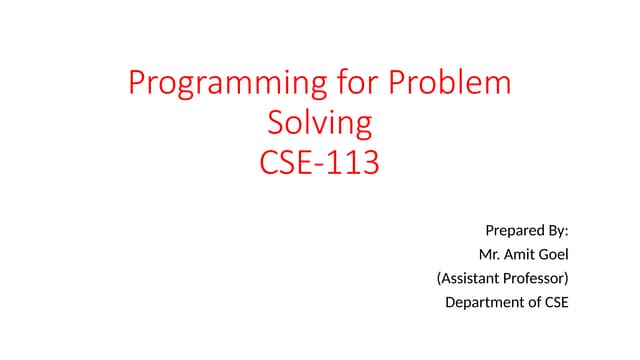 Programming for Problem Solving
CSE-113

Prepared By:
Mr. Amit Goel
(Assistant Professor)
Department of CSE